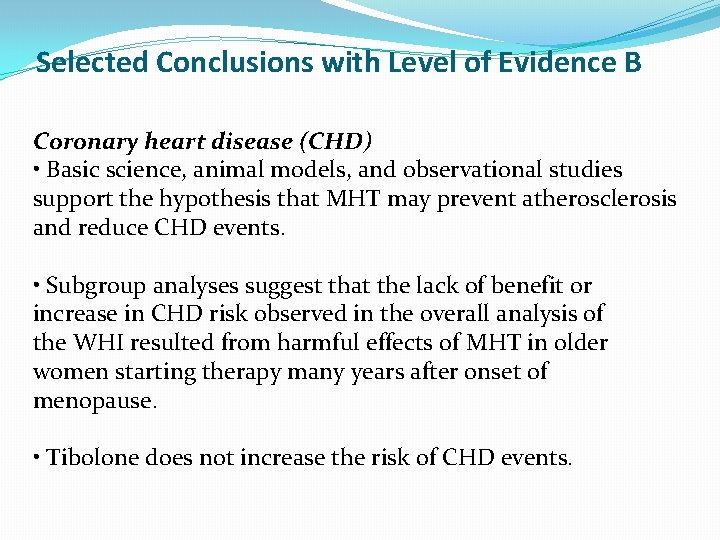 Selected Conclusions with Level of Evidence B

Coronary heart disease (CHD)
• Basic science, animal models, and observational studies support the hypothesis that MHT may prevent atherosclerosis and reduce CHD events.

• Subgroup analyses suggest that the lack of benefit or increase in CHD risk observed in the overall analysis of the WHI resulted from harmful effects of MHT in older women starting therapy many years after onset of menopause.

• Tibolone does not increase the risk of CHD events.